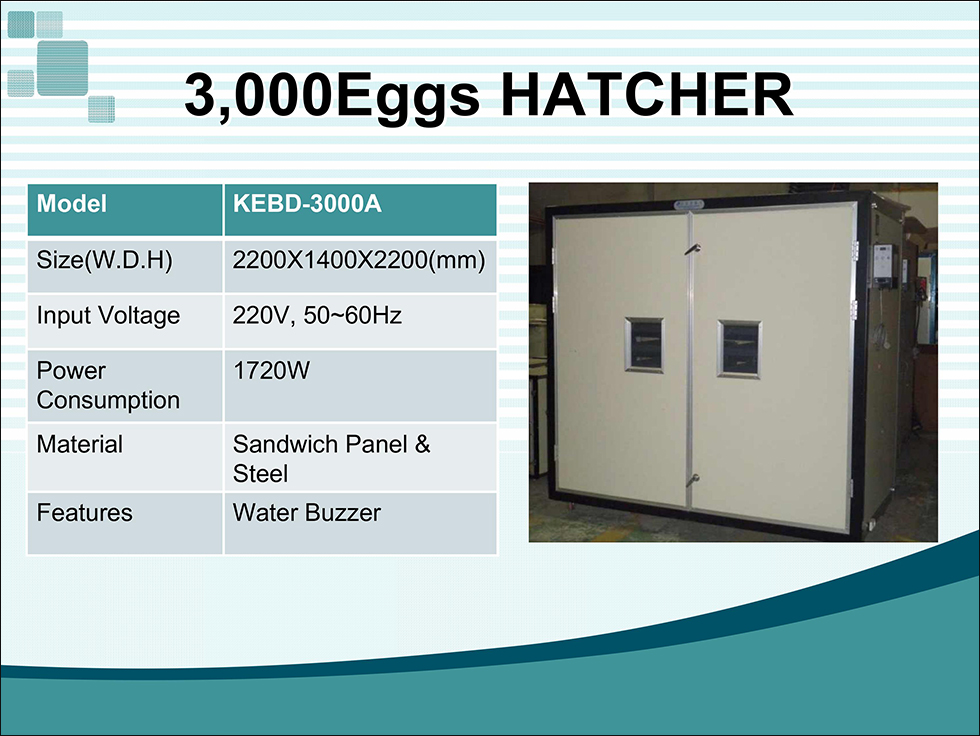 3,000Eggs HATCHER

| Model | KEBD-3000A |
|---|---|
| Size(W.D.H) | 2200X1400X2200(mm) |
| Input Voltage | 220V, 50~60Hz |
| Power Consumption | 1720W |
| Material | Sandwich Panel & Steel |
| Features | Water Buzzer |